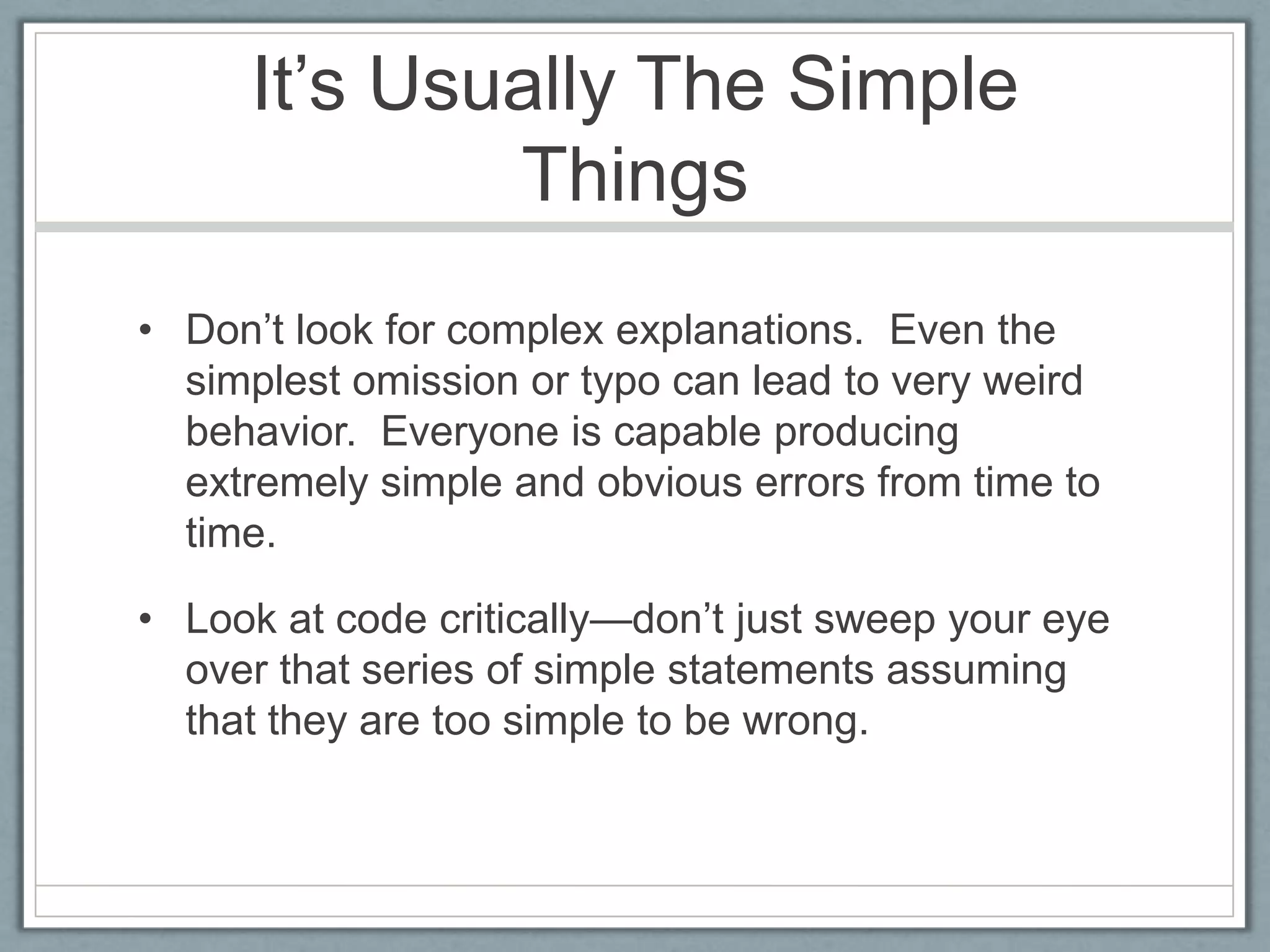 It’s Usually The Simple Things

• Don’t look for complex explanations.  Even the simplest omission or typo can lead to very weird behavior.  Everyone is capable producing extremely simple and obvious errors from time to time.

• Look at code critically—don’t just sweep your eye over that series of simple statements assuming that they are too simple to be wrong.